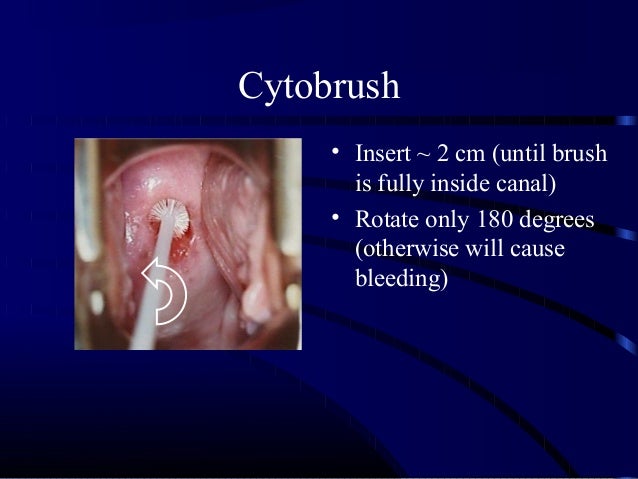 Cytobrush

• Insert ~ 2 cm (until brush is fully inside canal)
• Rotate only 180 degrees (otherwise will cause bleeding)